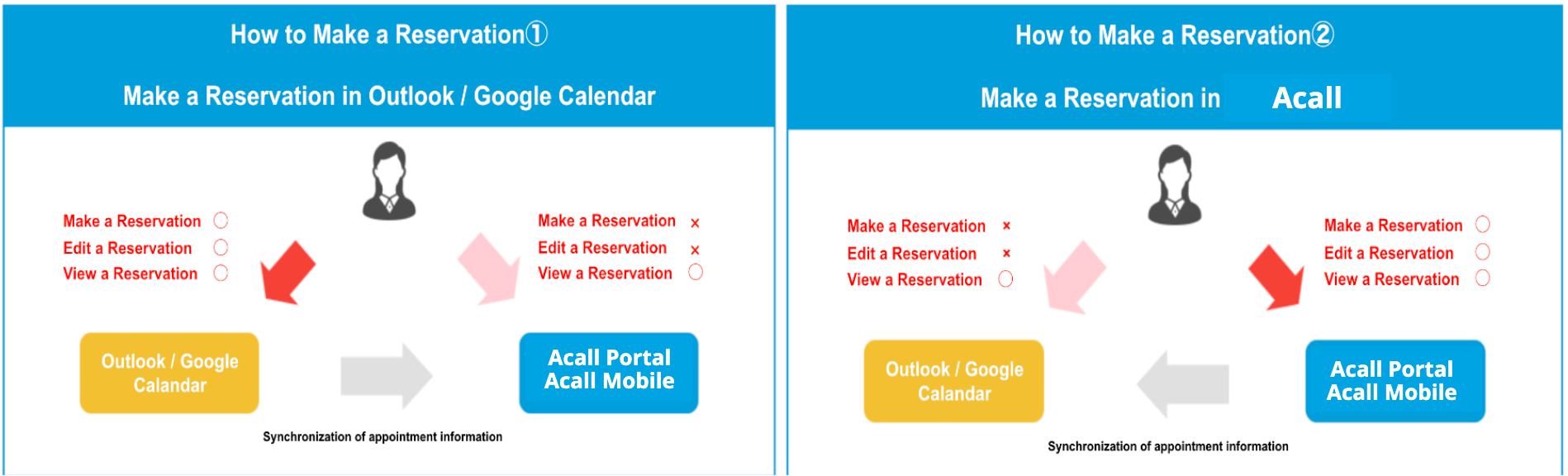 How to Make a Reservation①

Make a Reservation in Outlook / Google Calendar

Make a Reservation ○
Edit a Reservation ○
View a Reservation ○

Make a Reservation ×
Edit a Reservation ×
View a Reservation ○

Outlook / Google Calandar

Acall Portal
Acall Mobile

Synchronization of appointment information

How to Make a Reservation②

Make a Reservation in Acall

Make a Reservation ×
Edit a Reservation ×
View a Reservation ○

Make a Reservation ○
Edit a Reservation ○
View a Reservation ○

Outlook / Google Calandar

Acall Portal
Acall Mobile

Synchronization of appointment information